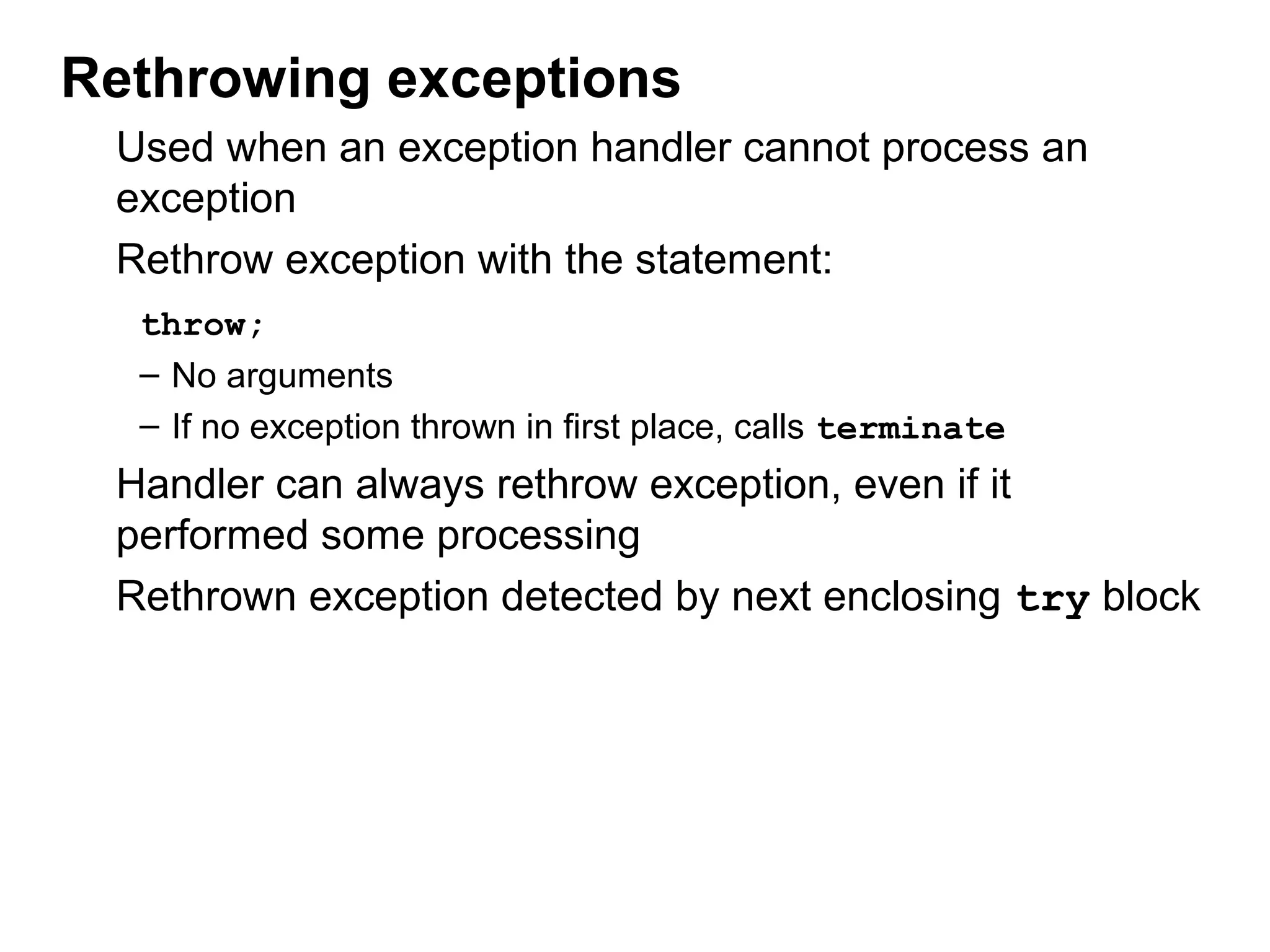 Rethrowing exceptions

Used when an exception handler cannot process an exception

Rethrow exception with the statement:

throw;

– No arguments

– If no exception thrown in first place, calls terminate

Handler can always rethrow exception, even if it performed some processing

Rethrown exception detected by next enclosing try block